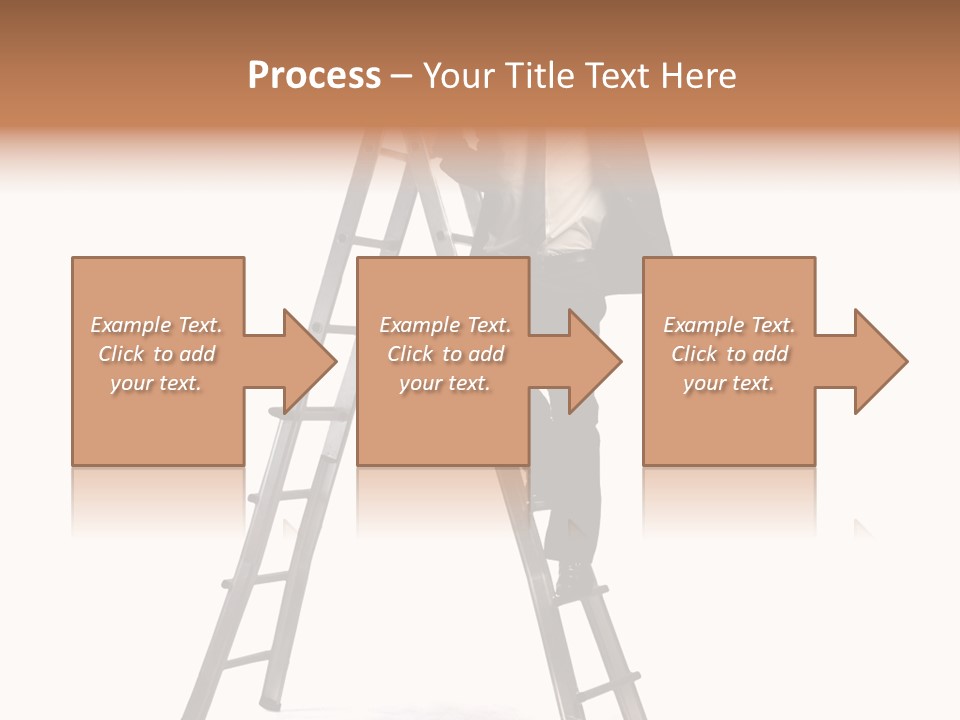 Process – Your Title Text Here

Example Text. Click to add your text.

Example Text. Click to add your text.

Example Text. Click to add your text.